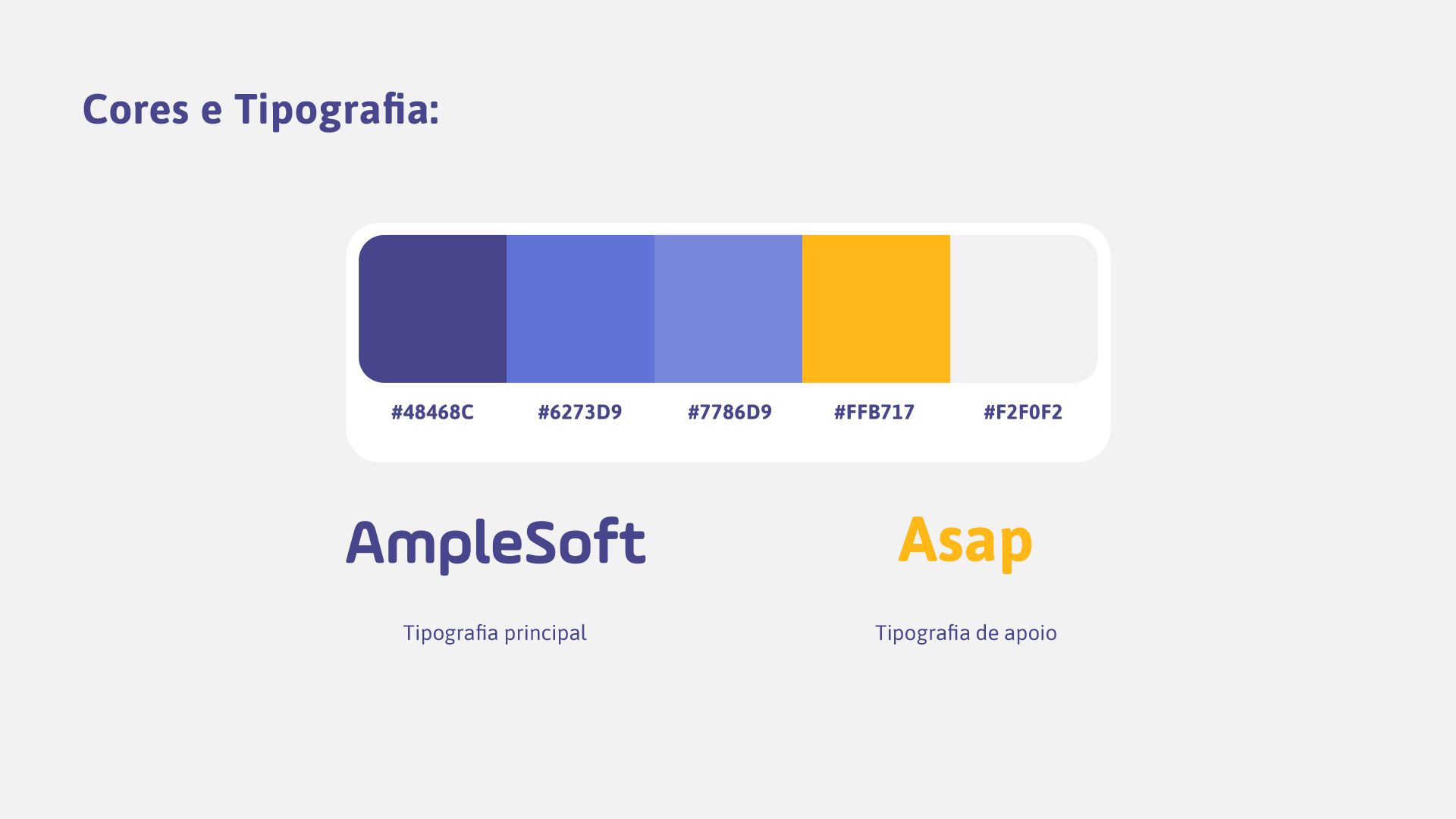 Cores e Tipografia:

#48468C
#6273D9
#7786D9
#FFB717
#F2F0F2

AmpleSoft

Tipografia principal

Asap

Tipografia de apoio